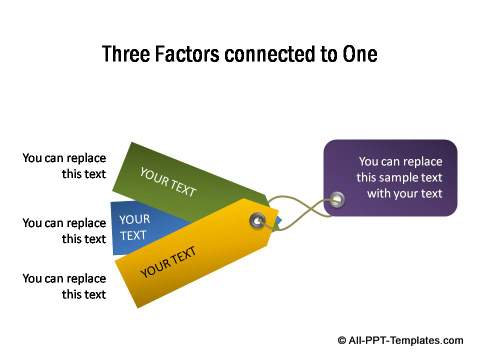 Three Factors connected to One

You can replace this text

YOUR TEXT

You can replace this text

YOUR TEXT

You can replace this text

YOUR TEXT

You can replace this sample text with your text

© All-PPT-Templates.com